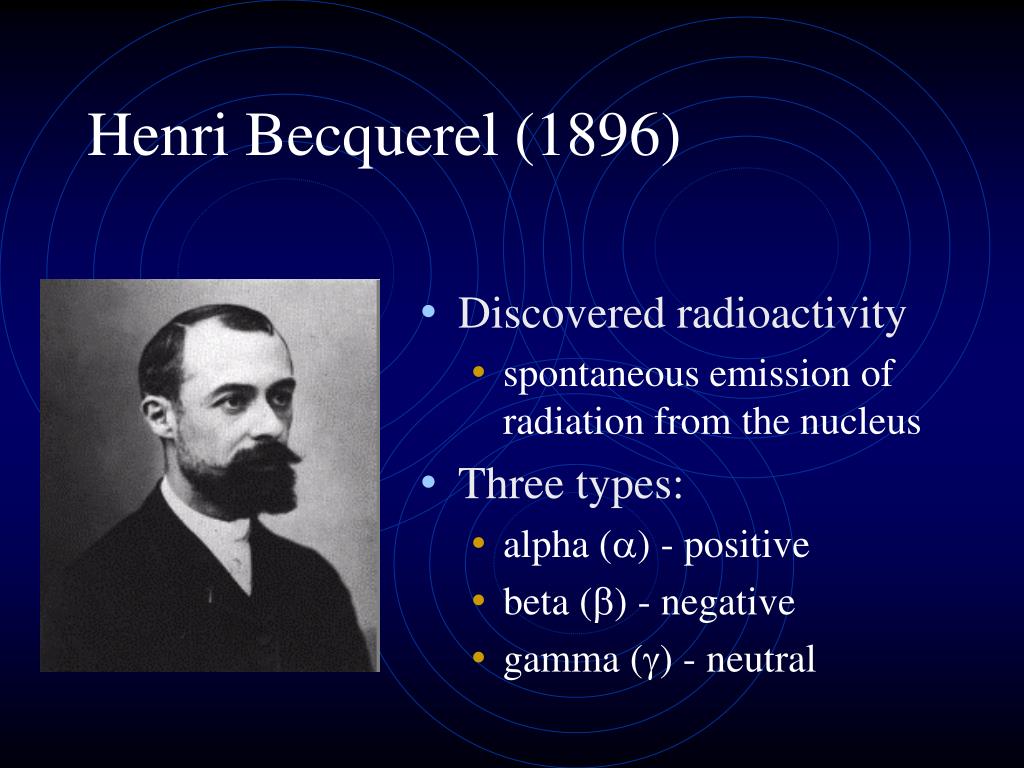 Henri Becquerel (1896)

• Discovered radioactivity
  • spontaneous emission of radiation from the nucleus
• Three types:
  • alpha ($\alpha$) - positive
  • beta ($\beta$) - negative
  • gamma ($\gamma$) - neutral